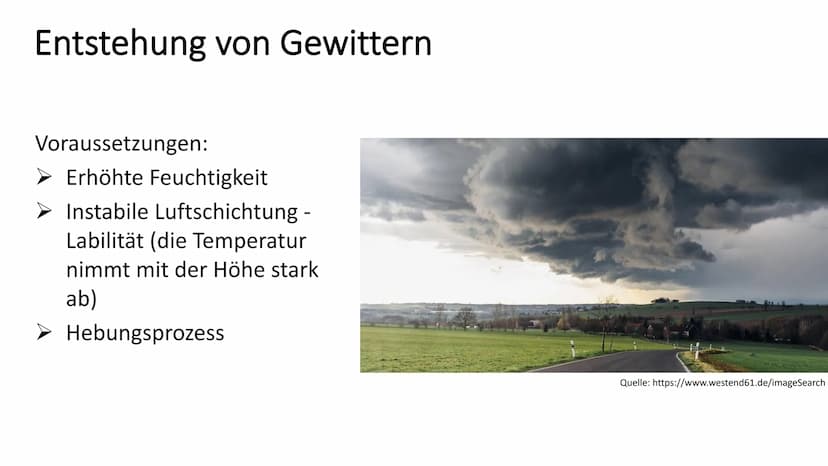 Entstehung von Gewittern

Voraussetzungen:

➢ Erhöhte Feuchtigkeit

➢ Instabile Luftschichtung - Labilität (die Temperatur nimmt mit der Höhe stark ab)

➢ Hebungsprozess

Quelle: https://www.westend61.de/imageSearch